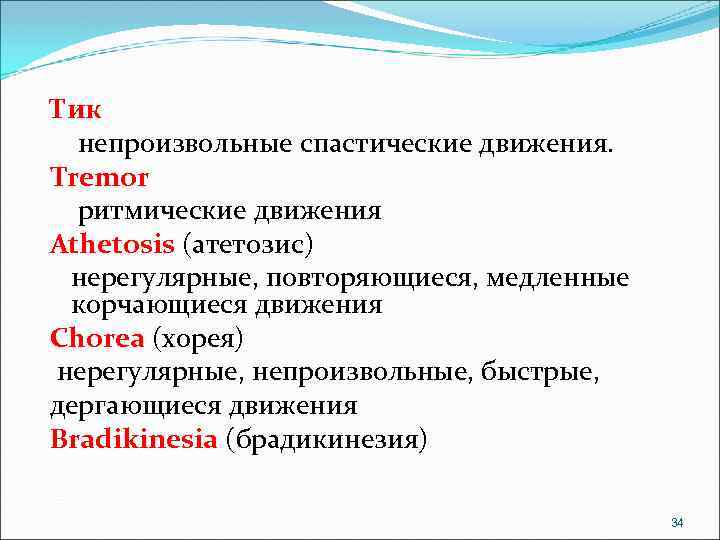 Тик

непроизвольные спастические движения.

Tremor

ритмические движения

Athetosis (атетозис)

нерегулярные, повторяющиеся, медленные корчающиеся движения

Chorea (хорея)

нерегулярные, непроизвольные, быстрые, дергающиеся движения

Bradikinesia (брадикинезия)

34